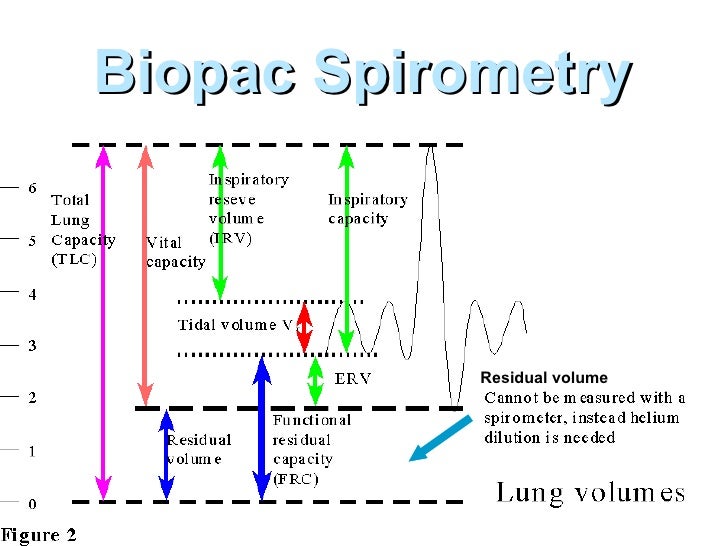 Biopac Spirometry

6
5
4
3
2
1
0

Total Lung Capacity (TLC)

Vital capacity

Inspiratory reseve volume (IRV)

Inspiratory capacity

Tidal volume V

ERV

Residual volume

Functional residual capacity (FRC)

Residual volume
Cannot be measured with a spirometer, instead helium dilution is needed

Lung volumes

Figure 2